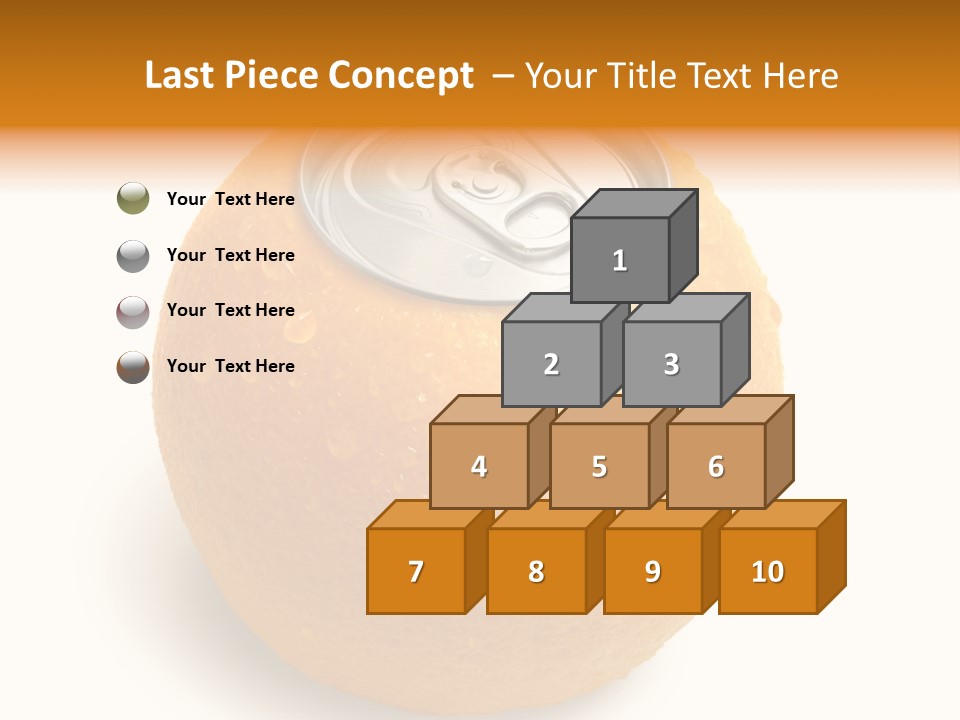 Last Piece Concept – Your Title Text Here

Your Text Here

Your Text Here

Your Text Here

Your Text Here

1

2

3

4

5

6

7

8

9

10